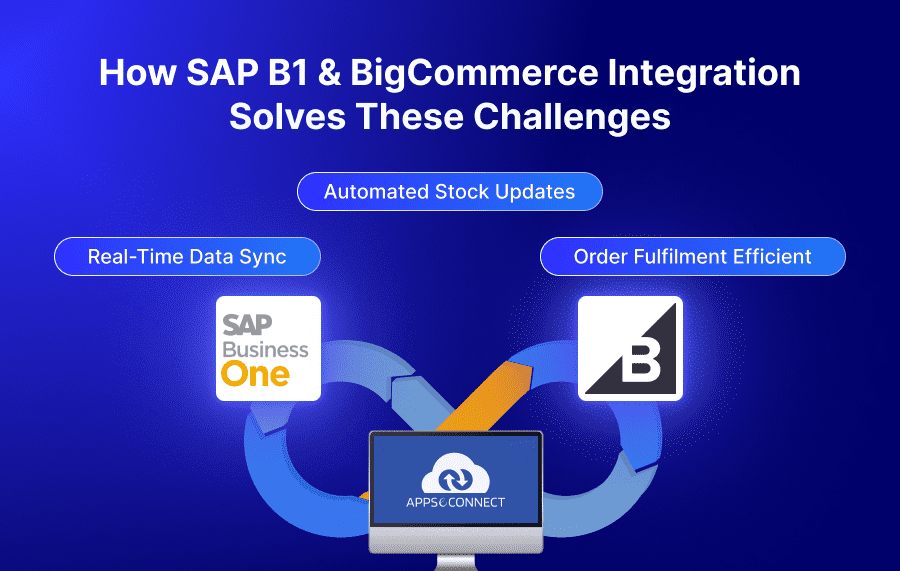 How SAP B1 & BigCommerce Integration Solves These Challenges

Automated Stock Updates

Real-Time Data Sync

Order Fulfilment Efficient

SAP Business One

B

APPSeCONNECT